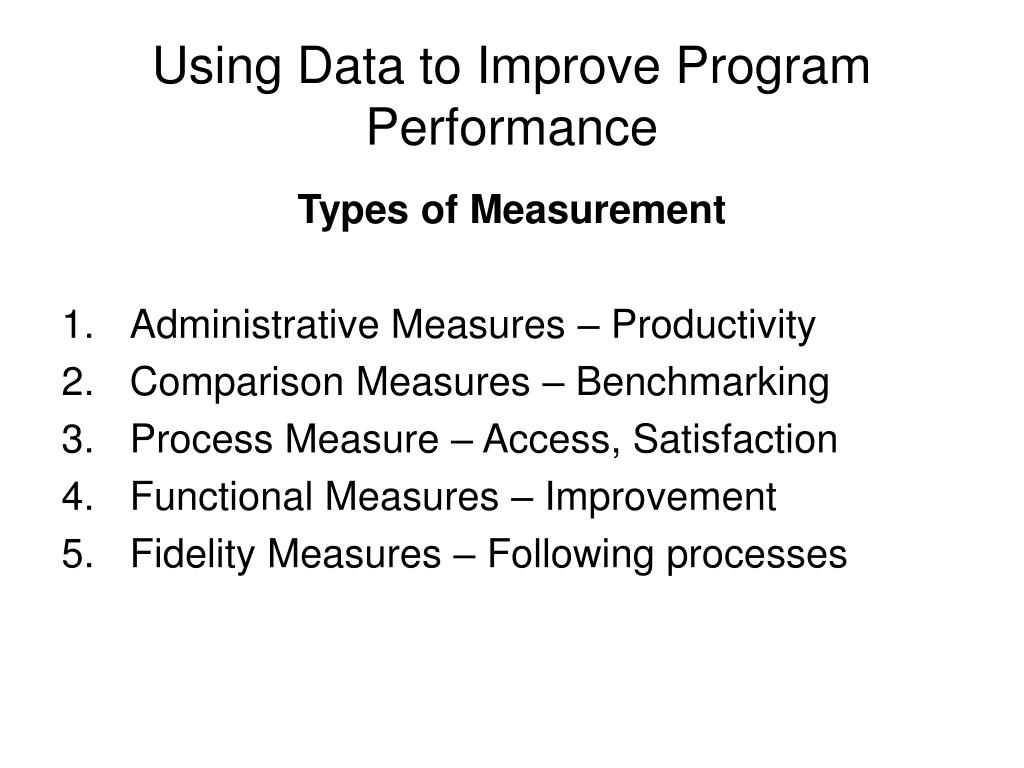 Using Data to Improve Program Performance

Types of Measurement

1. Administrative Measures – Productivity
2. Comparison Measures – Benchmarking
3. Process Measure – Access, Satisfaction
4. Functional Measures – Improvement
5. Fidelity Measures – Following processes